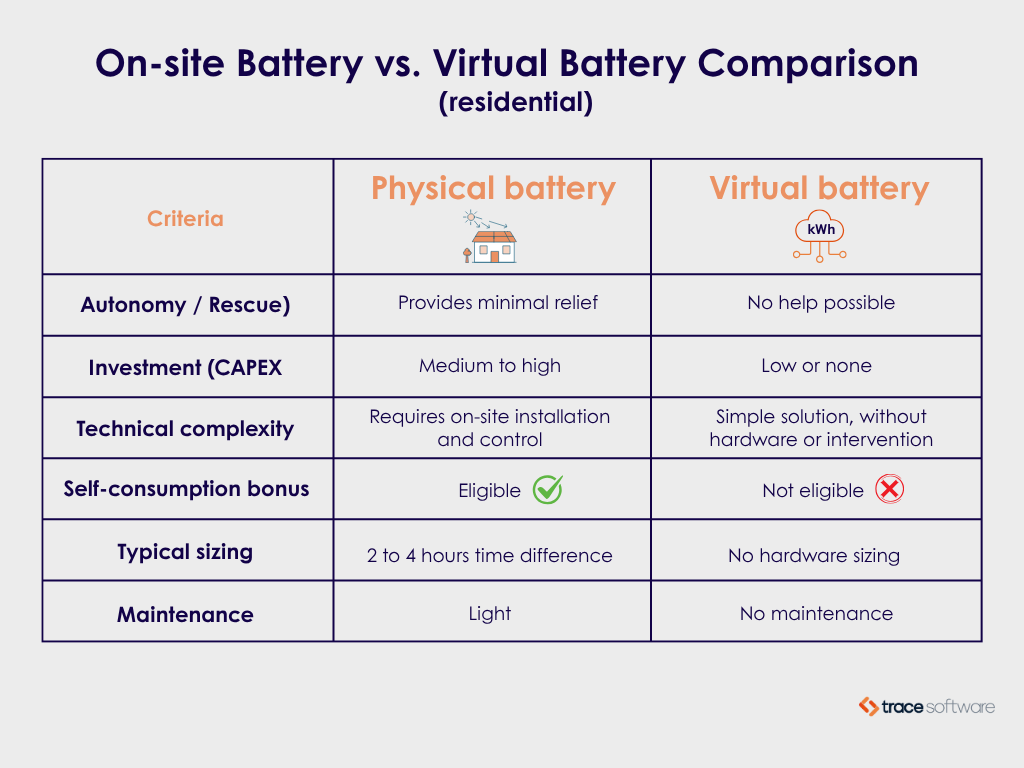 On-site Battery vs. Virtual Battery Comparison
(residential)

| Criteria | Physical battery | Virtual battery kWh |
|---|---|---|
| Autonomy / Rescue) | Provides minimal relief | No help possible |
| Investment (CAPEX | Medium to high | Low or none |
| Technical complexity | Requires on-site installation and control | Simple solution, without hardware or intervention |
| Self-consumption bonus | Eligible | Not eligible |
| Typical sizing | 2 to 4 hours time difference | No hardware sizing |
| Maintenance | Light | No maintenance |

trace software